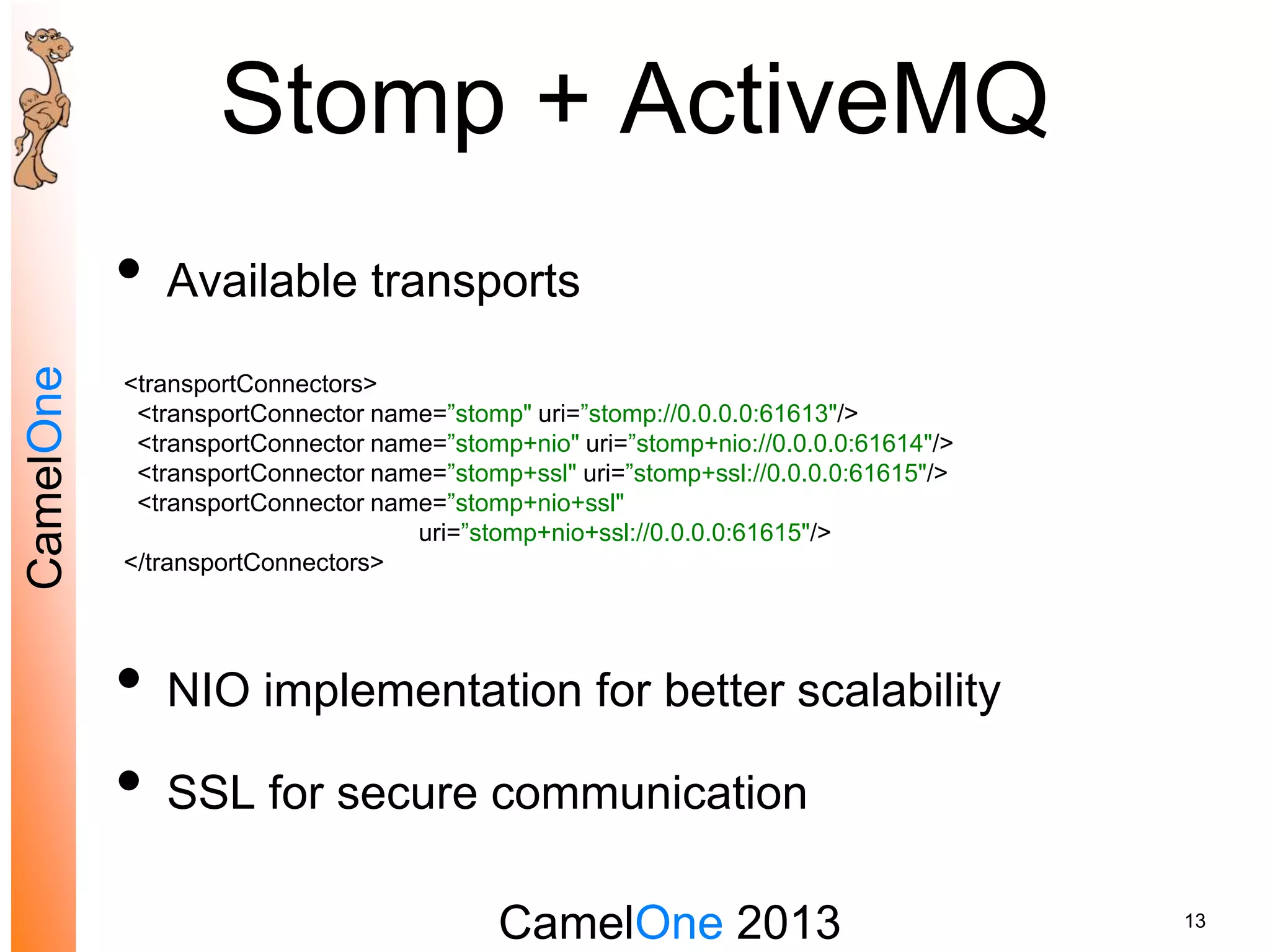 CamelOne

Stomp + ActiveMQ

• Available transports

<transportConnectors>
<transportConnector name=”stomp" uri=”stomp://0.0.0.0:61613"/>
<transportConnector name=”stomp+nio" uri=”stomp+nio://0.0.0.0:61614"/>
<transportConnector name=”stomp+ssl" uri=”stomp+ssl://0.0.0.0:61615"/>
<transportConnector name=”stomp+nio+ssl"
uri=”stomp+nio+ssl://0.0.0.0:61615"/>
</transportConnectors>

• NIO implementation for better scalability

• SSL for secure communication

CamelOne 2013

13